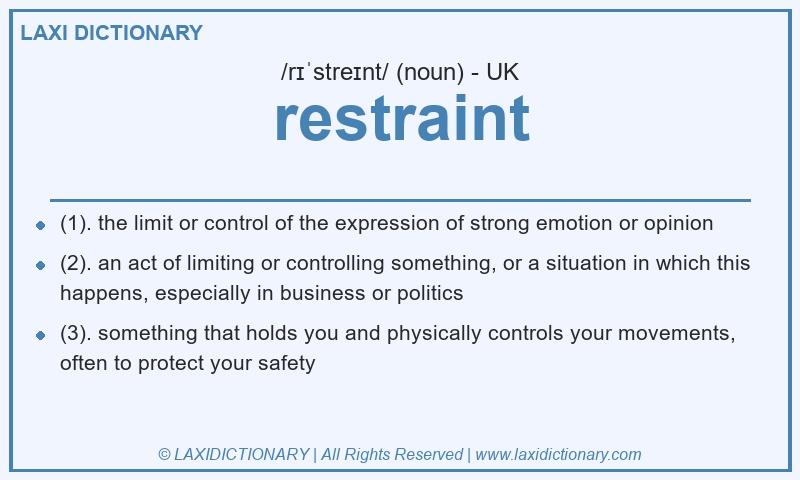 LAXI DICTIONARY

/rɪˈstreɪnt/ (noun) - UK

restraint

- (1). the limit or control of the expression of strong emotion or opinion
- (2). an act of limiting or controlling something, or a situation in which this happens, especially in business or politics
- (3). something that holds you and physically controls your movements, often to protect your safety

© LAXIDICTIONARY | All Rights Reserved | www.laxidictionary.com